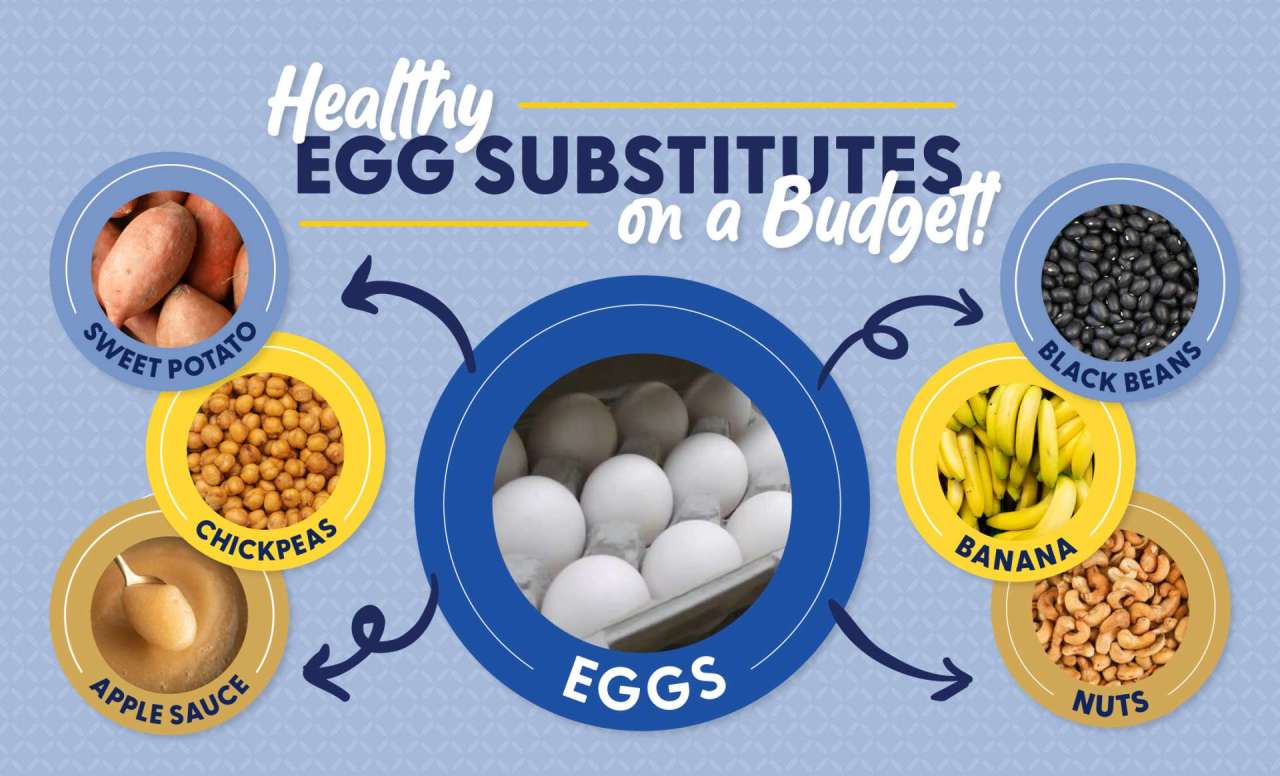 Healthy
EGG SUBSTITUTES
on a Budget!

SWEET POTATO
CHICKPEAS
APPLE SAUCE
EGGS
BLACK BEANS
BANANA
NUTS